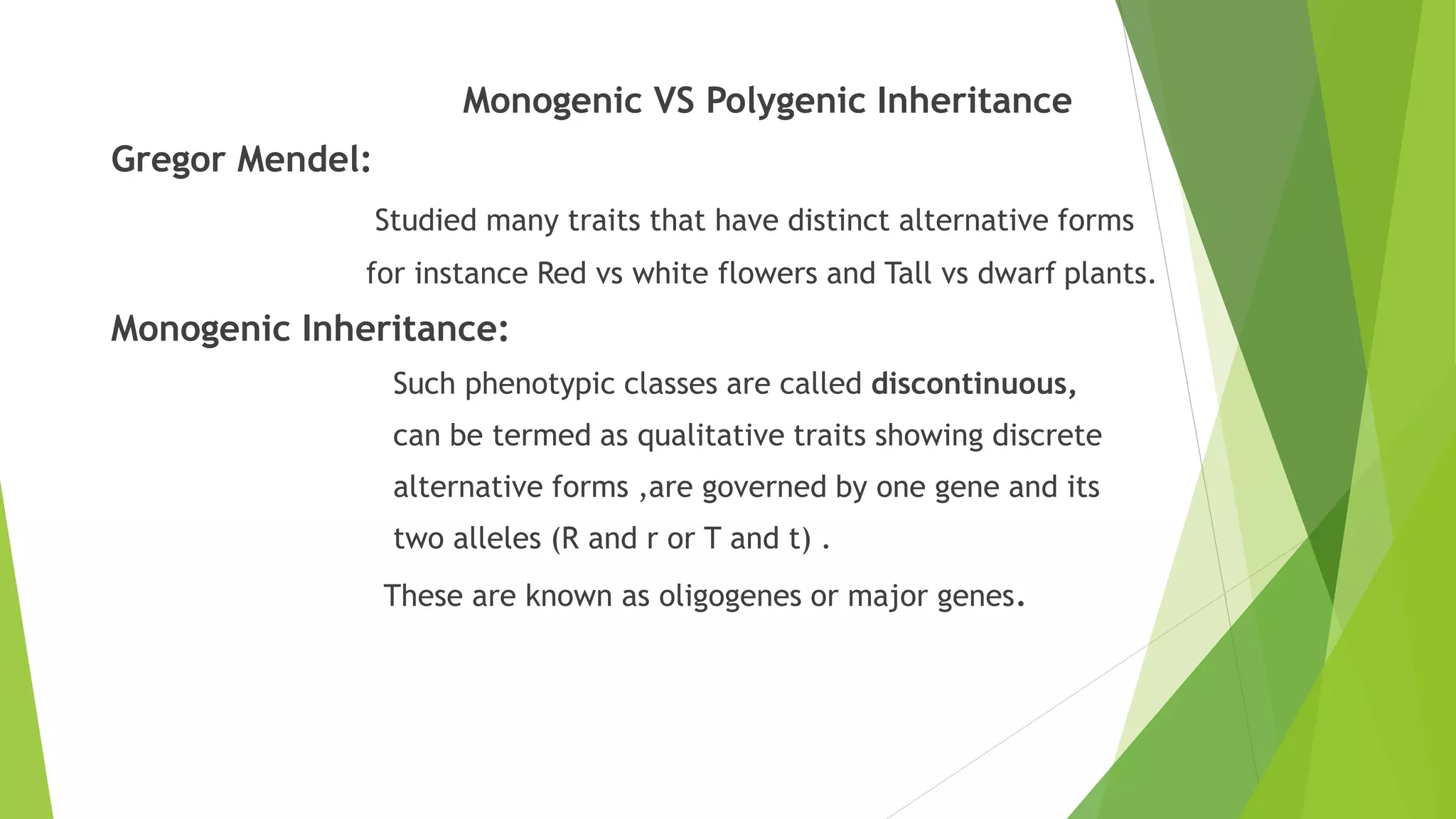 Monogenic VS Polygenic Inheritance

Gregor Mendel:

Studied many traits that have distinct alternative forms for instance Red vs white flowers and Tall vs dwarf plants.

Monogenic Inheritance:

Such phenotypic classes are called discontinuous, can be termed as qualitative traits showing discrete alternative forms ,are governed by one gene and its two alleles (R and r or T and t) .

These are known as oligogenes or major genes.